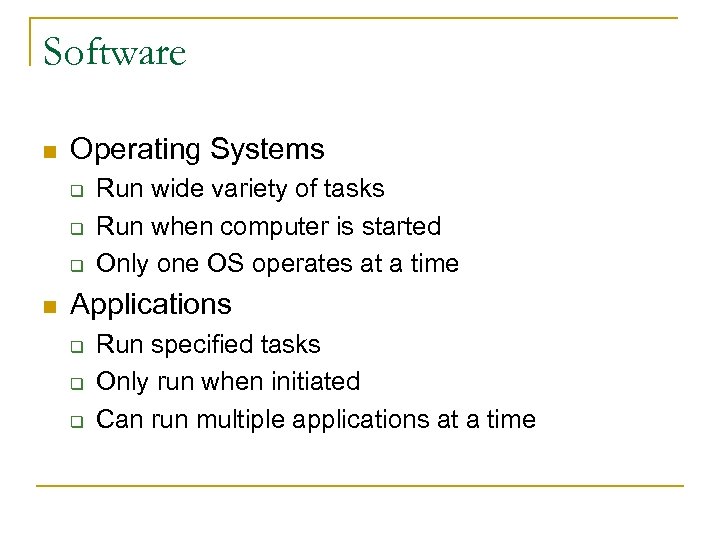 Software

- Operating Systems
  - Run wide variety of tasks
  - Run when computer is started
  - Only one OS operates at a time
- Applications
  - Run specified tasks
  - Only run when initiated
  - Can run multiple applications at a time